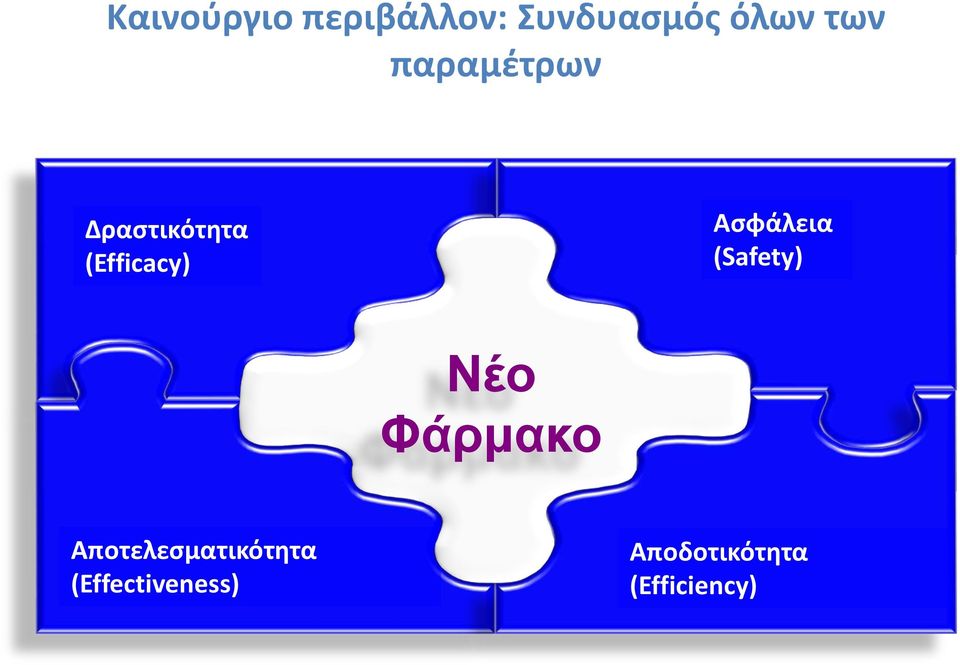 Καινούργιο περιβάλλον: Συνδυασμός όλων των παραμέτρων

Δραστικότητα
(Efficacy)

Ασφάλεια
(Safety)

Νέο
Φάρμακο

Αποτελεσματικότητα
(Effectiveness)

Αποδοτικότητα
(Efficiency)